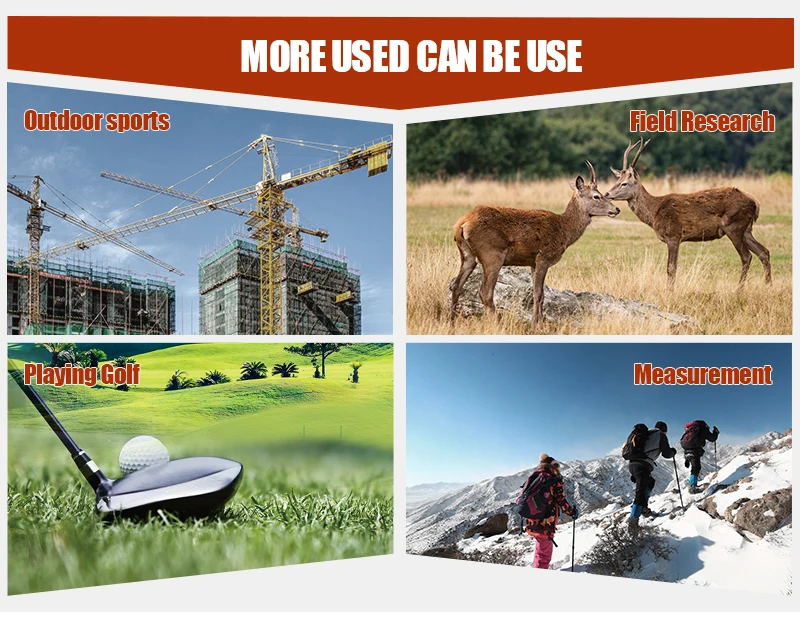 MORE USED CAN BE USE

Outdoor sports

Field Research

Playing Golf

Measurement